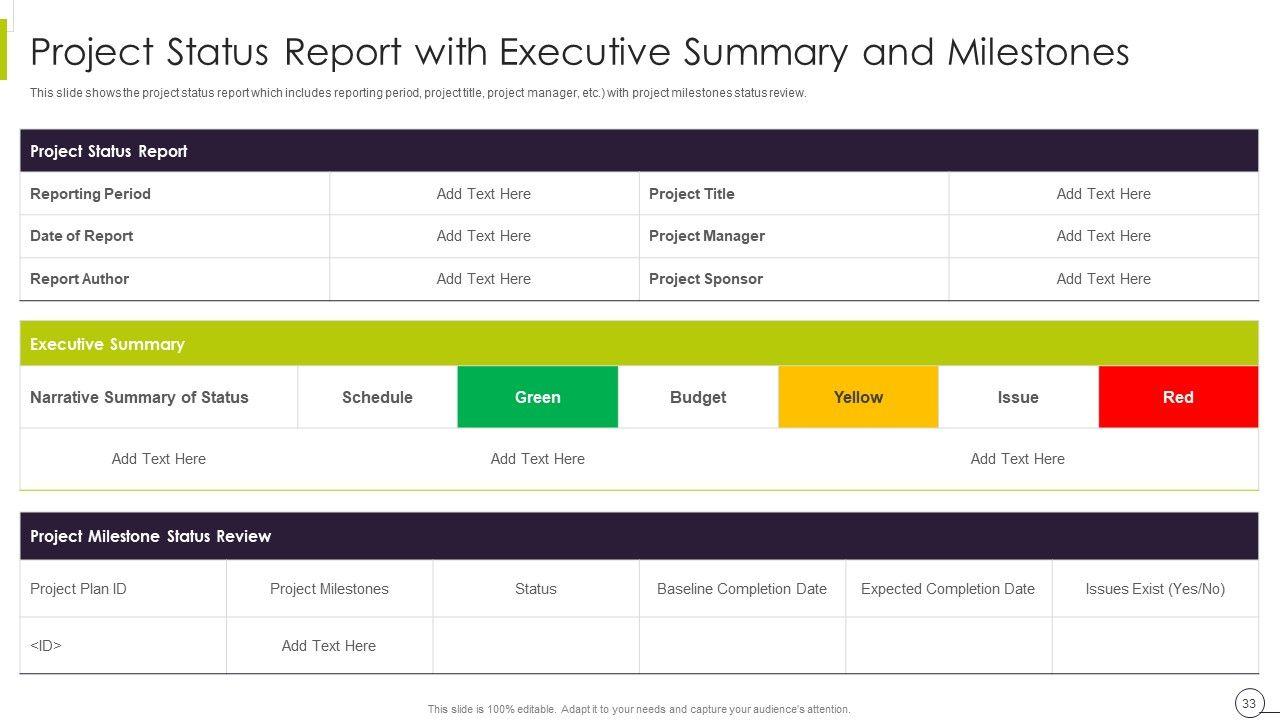 Project Status Report with Executive Summary and Milestones

This slide shows the project status report which includes reporting period, project title, project manager, etc.) with project milestones status review.

Project Status Report

| Reporting Period | Add Text Here | Project Title | Add Text Here |
|---|---|---|---|
| Date of Report | Add Text Here | Project Manager | Add Text Here |
| Report Author | Add Text Here | Project Sponsor | Add Text Here |

Executive Summary

| Narrative Summary of Status | Schedule | Green | Budget | Yellow | Issue | Red |
|---|---|---|---|---|---|---|
| Add Text Here | Add Text Here | | | Add Text Here | | |

Project Milestone Status Review

| Project Plan ID | Project Milestones | Status | Baseline Completion Date | Expected Completion Date | Issues Exist (Yes/No) |
|---|---|---|---|---|---|
| <ID> | Add Text Here | | | | |

This slide is 100% editable. Adapt it to your needs and capture your audience's attention.

33